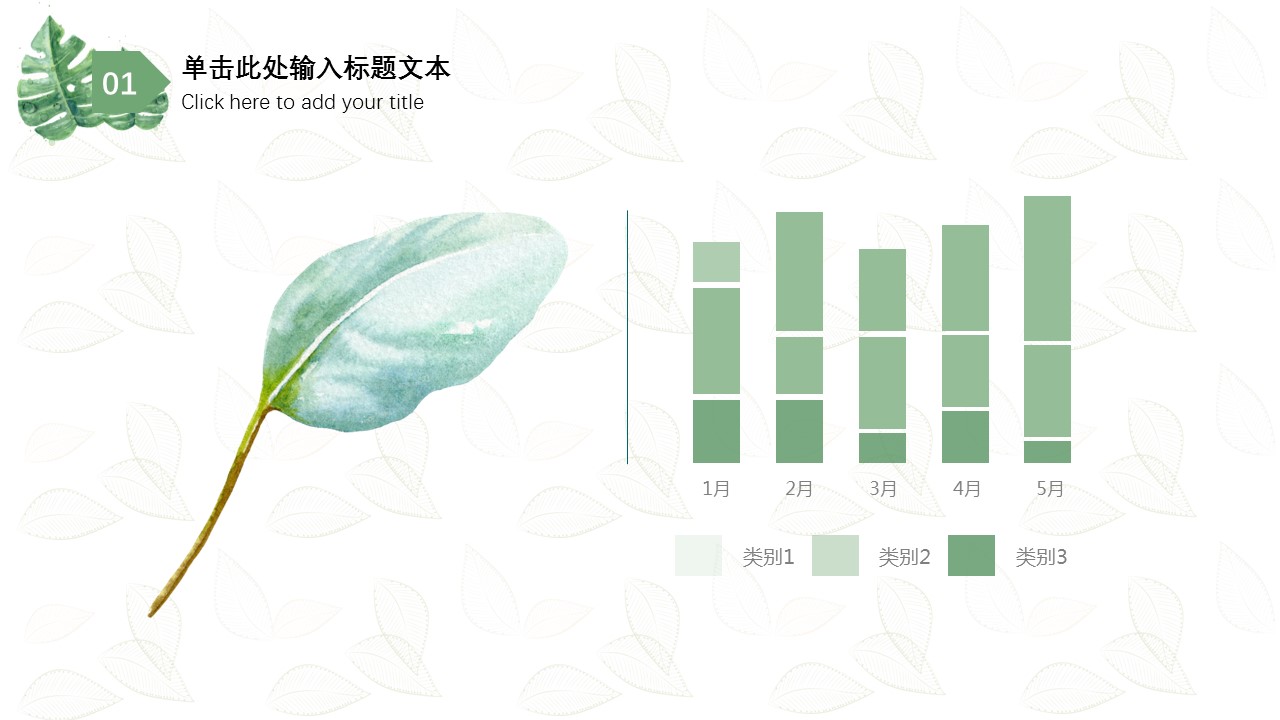 01

单击此处输入标题文本

Click here to add your title

1月 2月 3月 4月 5月

类别1 类别2 类别3